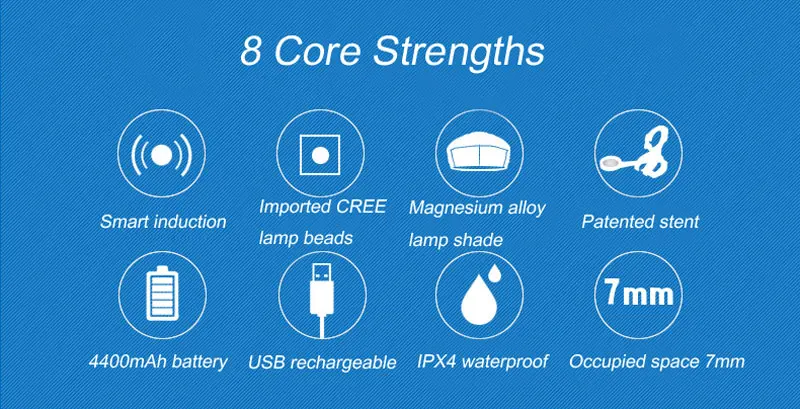 8 Core Strengths

Smart induction

Imported CREE lamp beads

Magnesium alloy lamp shade

Patented stent

4400mAh battery

USB rechargeable

IPX4 waterproof

7mm

Occupied space 7mm